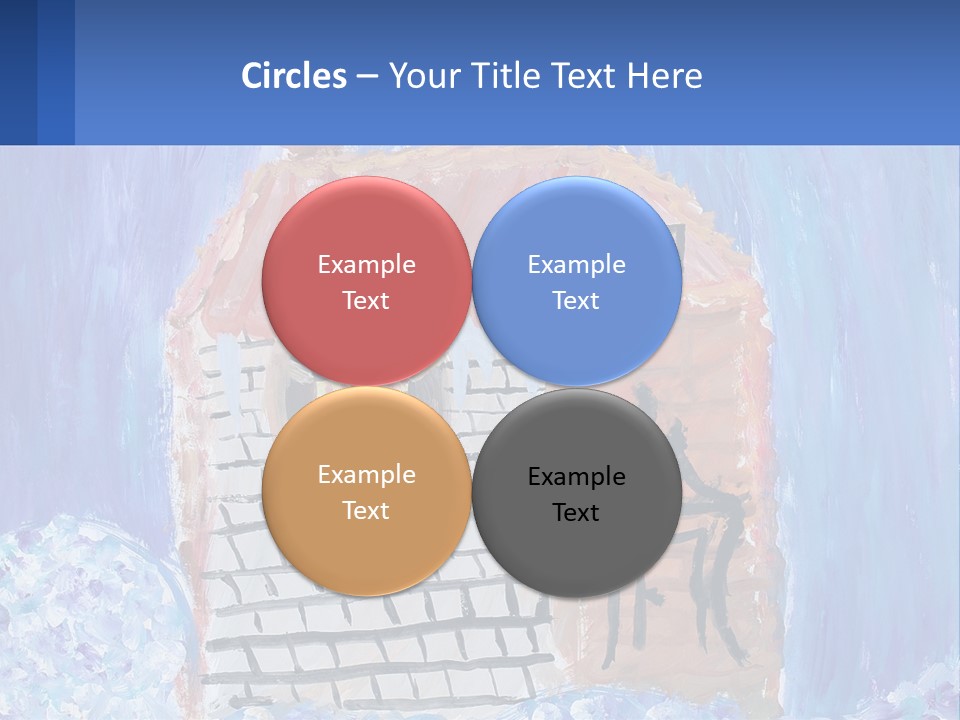 Circles – Your Title Text Here

Example Text

Example Text

Example Text

Example Text